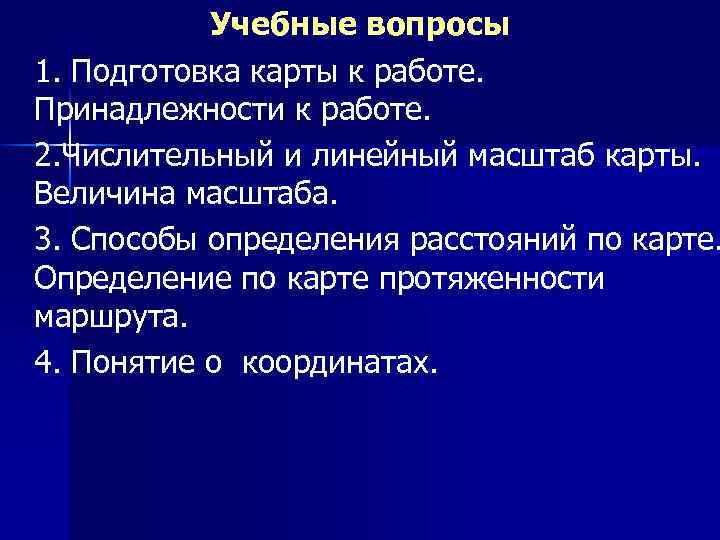 Учебные вопросы

1. Подготовка карты к работе. Принадлежности к работе.

2.Числительный и линейный масштаб карты. Величина масштаба.

3. Способы определения расстояний по карте. Определение по карте протяженности маршрута.

4. Понятие о координатах.